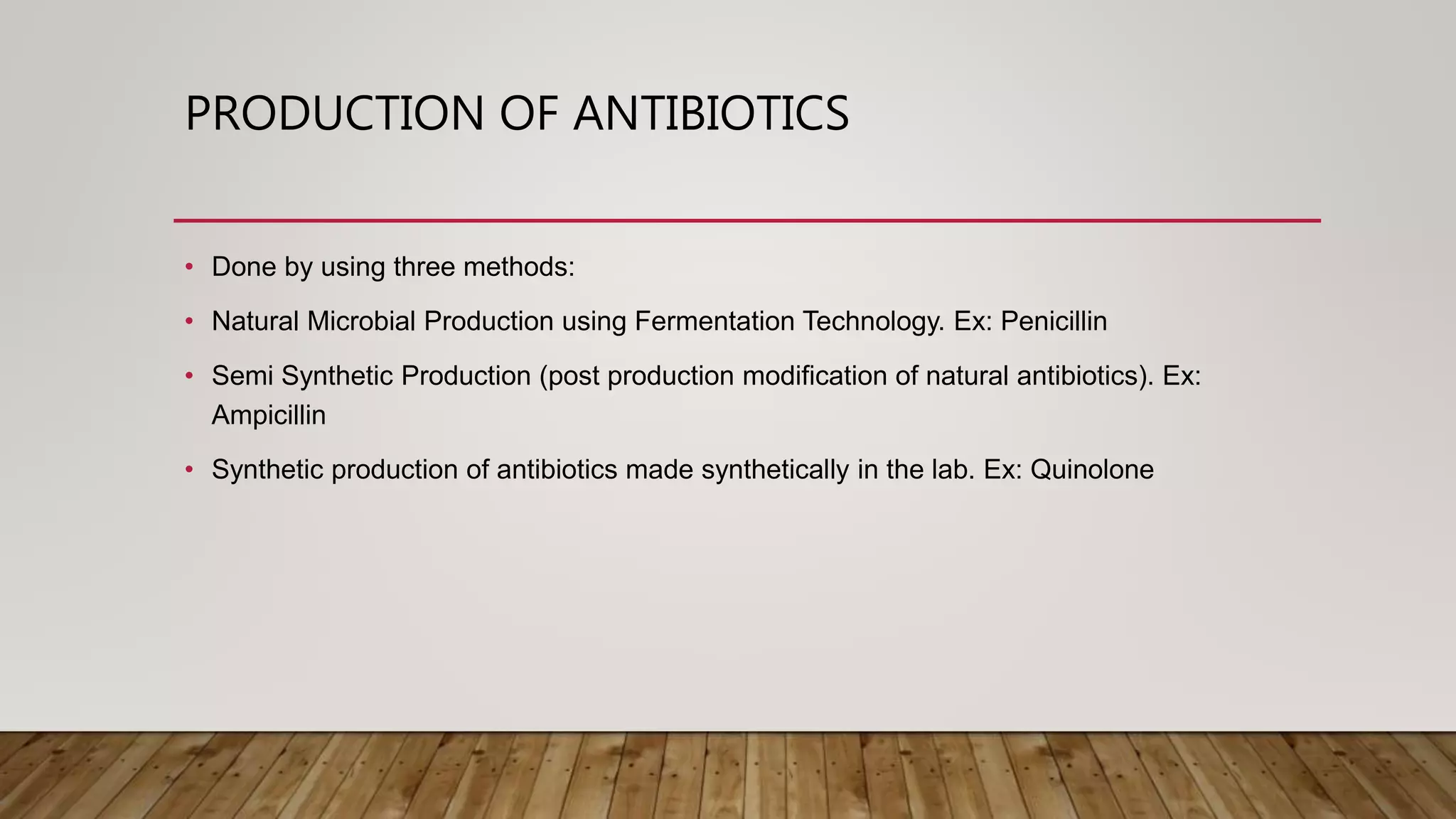 PRODUCTION OF ANTIBIOTICS

• Done by using three methods:

• Natural Microbial Production using Fermentation Technology. Ex: Penicillin

• Semi Synthetic Production (post production modification of natural antibiotics). Ex: Ampicillin

• Synthetic production of antibiotics made synthetically in the lab. Ex: Quinolone